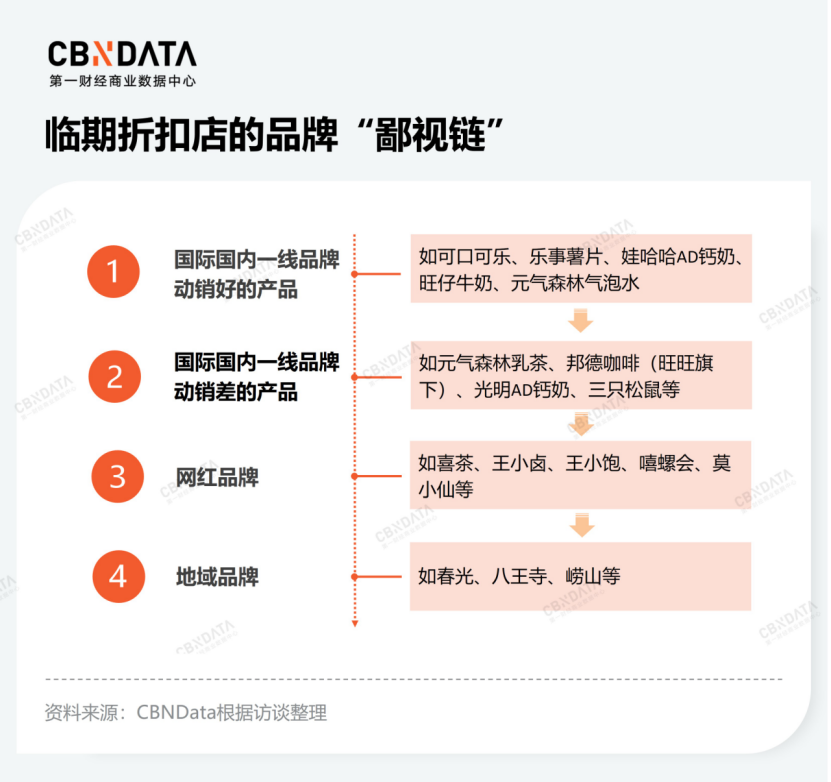 CBNDATA
第一财经商业数据中心

临期折扣店的品牌“鄙视链”

1 国际国内一线品牌动销好的产品
如可口可乐、乐事薯片、娃哈哈AD钙奶、旺仔牛奶、元气森林气泡水

2 国际国内一线品牌动销差的产品
如元气森林乳茶、邦德咖啡（旺旺旗下）、光明AD钙奶、三只松鼠等

3 网红品牌
如喜茶、王小卤、王小饱、嘻螺会、莫小仙等

4 地域品牌
如春光、八王寺、崂山等

资料来源：CBNData根据访谈整理